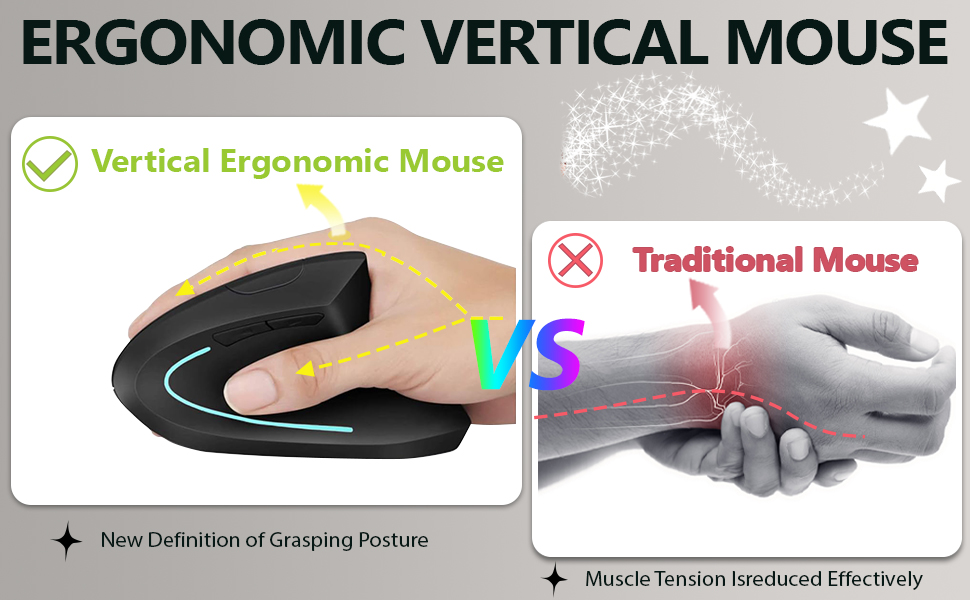 ERGONOMIC VERTICAL MOUSE

Vertical Ergonomic Mouse

VS

Traditional Mouse

New Definition of Grasping Posture

Muscle Tension Isreduced Effectively